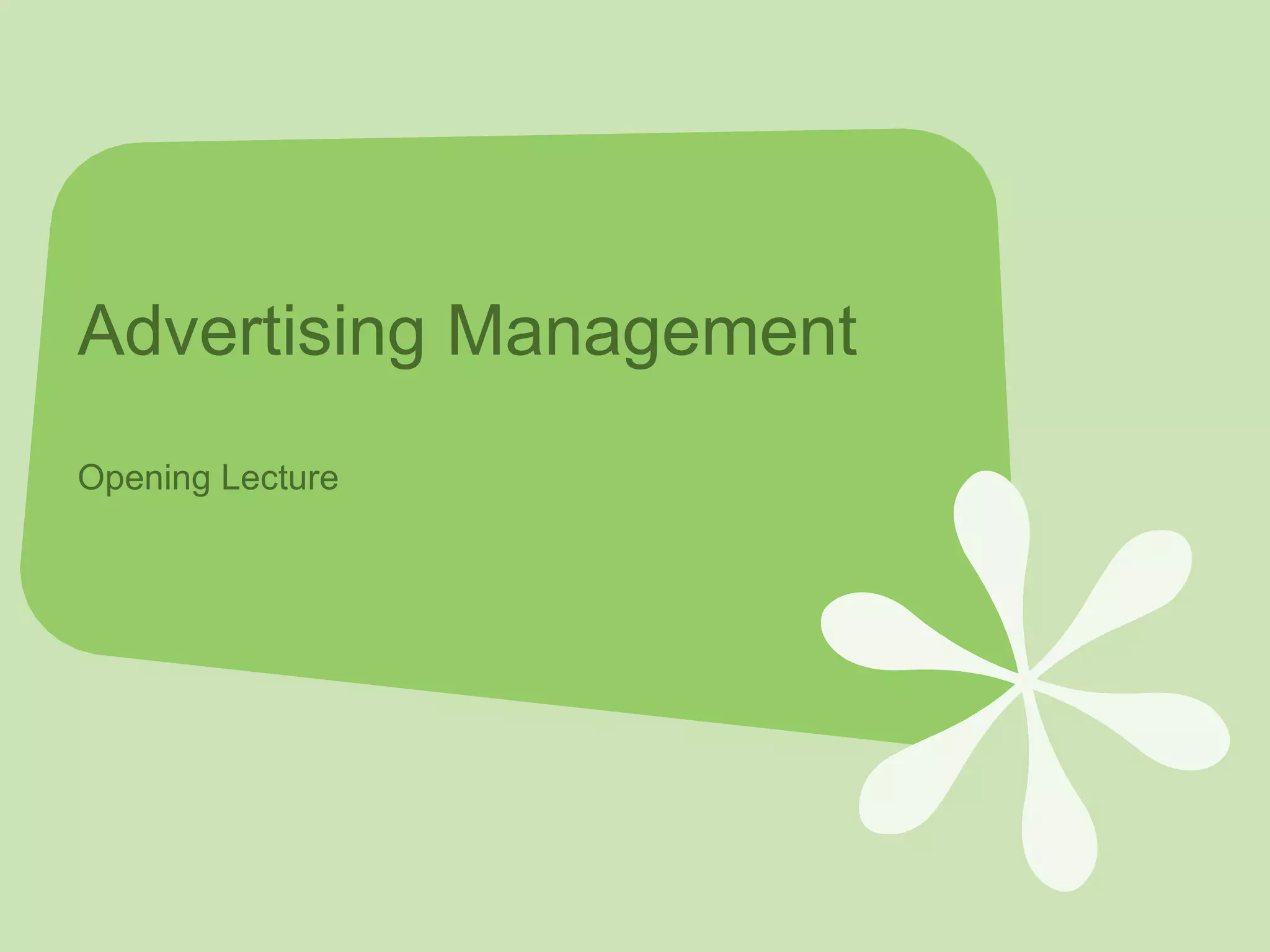 Advertising Management

Opening Lecture